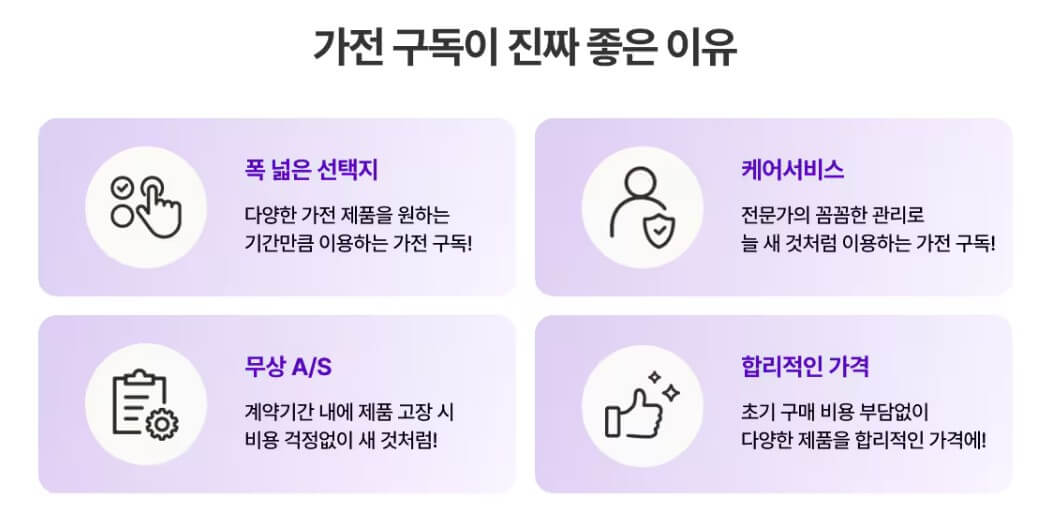 가전 구독이 진짜 좋은 이유

폭 넓은 선택지

다양한 가전 제품을 원하는 기간만큼 이용하는 가전 구독!

케어서비스

전문가의 꼼꼼한 관리로 늘 새 것처럼 이용하는 가전 구독!

무상 A/S

계약기간 내에 제품 고장 시 비용 걱정없이 새 것처럼!

합리적인 가격

초기 구매 비용 부담없이 다양한 제품을 합리적인 가격에!